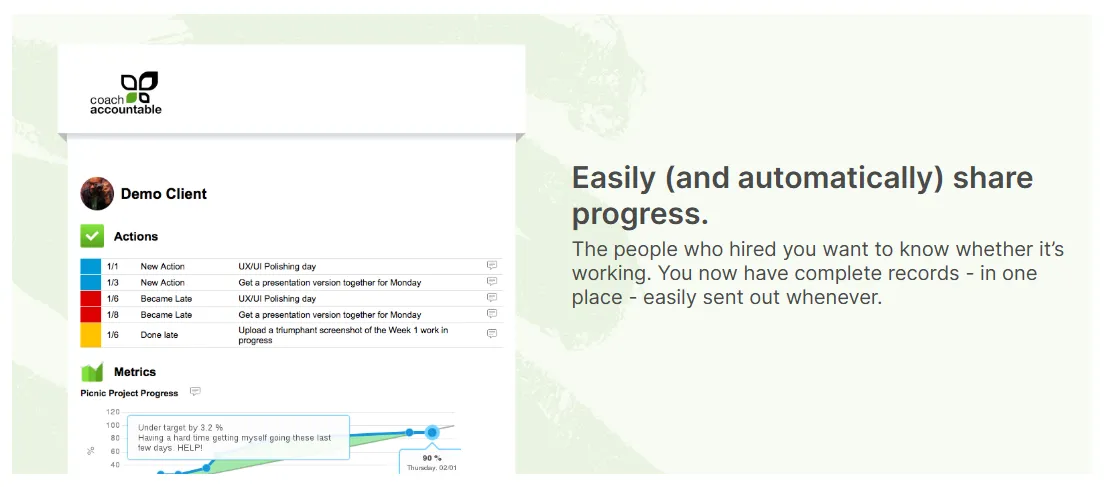 coach accountable

Demo Client

Actions

| | | | |
|---|---|---|---|
| 1/1 | New Action | UX/UI Polishing day | |
| 1/3 | New Action | Get a presentation version together for Monday | |
| 1/6 | Became Late | UX/UI Polishing day | |
| 1/8 | Became Late | Get a presentation version together for Monday | |
| 1/6 | Done late | Upload a triumphant screenshot of the Week 1 work in progress | |

Metrics

Picnic Project Progress

120
100
80
60
40
%

Under target by 3.2 %
Having a hard time getting myself going these last few days. HELP!

90 %
Thursday, 02/01

Easily (and automatically) share progress.

The people who hired you want to know whether it's working. You now have complete records - in one place - easily sent out whenever.